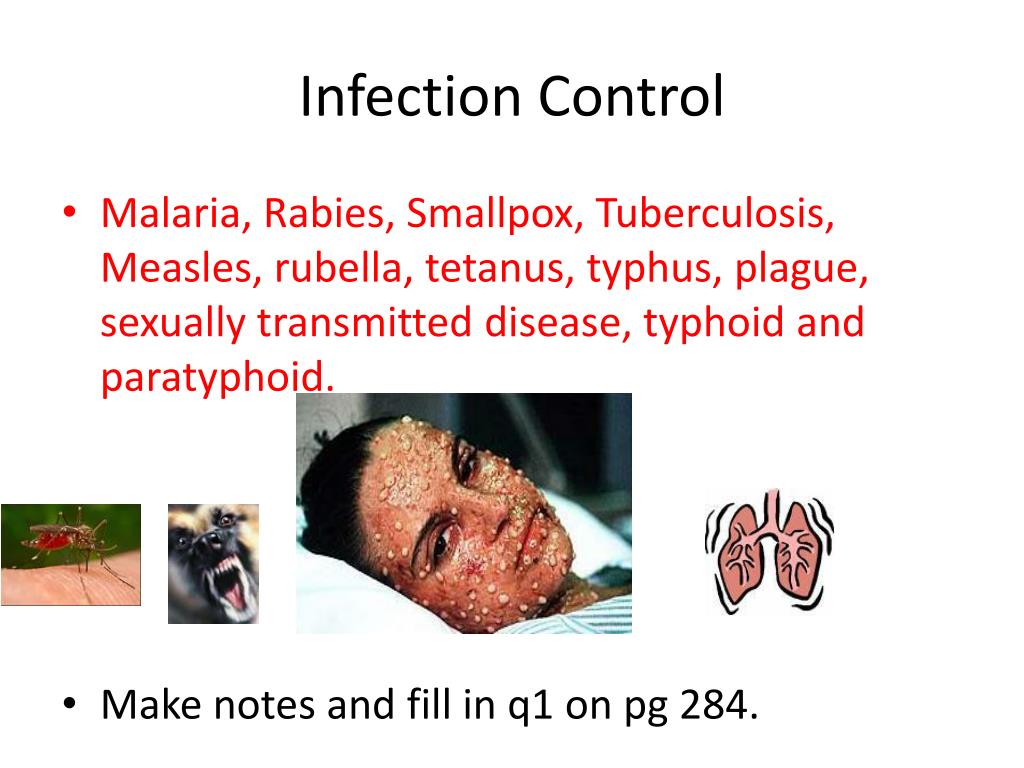 Infection Control

• Malaria, Rabies, Smallpox, Tuberculosis, Measles, rubella, tetanus, typhus, plague, sexually transmitted disease, typhoid and paratyphoid.

• Make notes and fill in q1 on pg 284.